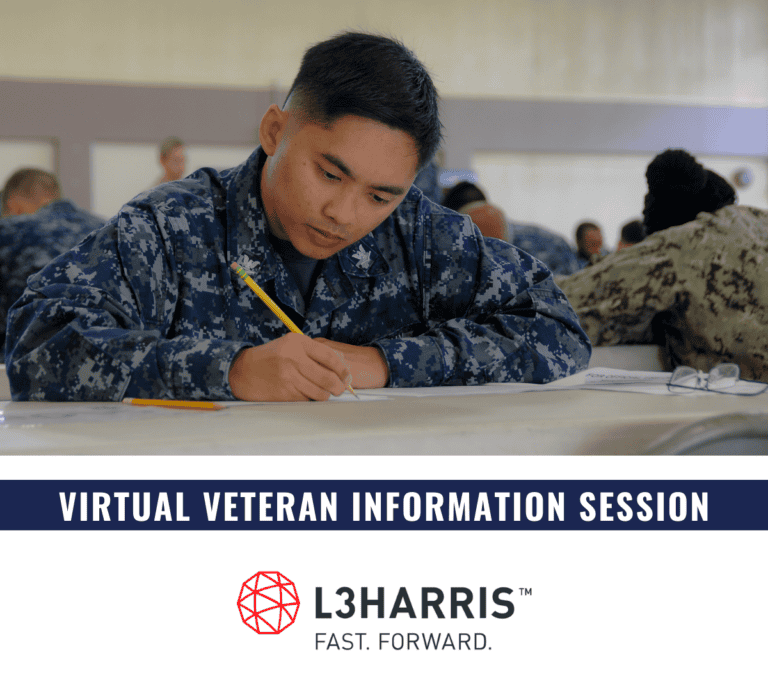 VIRTUAL VETERAN INFORMATION SESSION

L3HARRIS™
FAST. FORWARD.